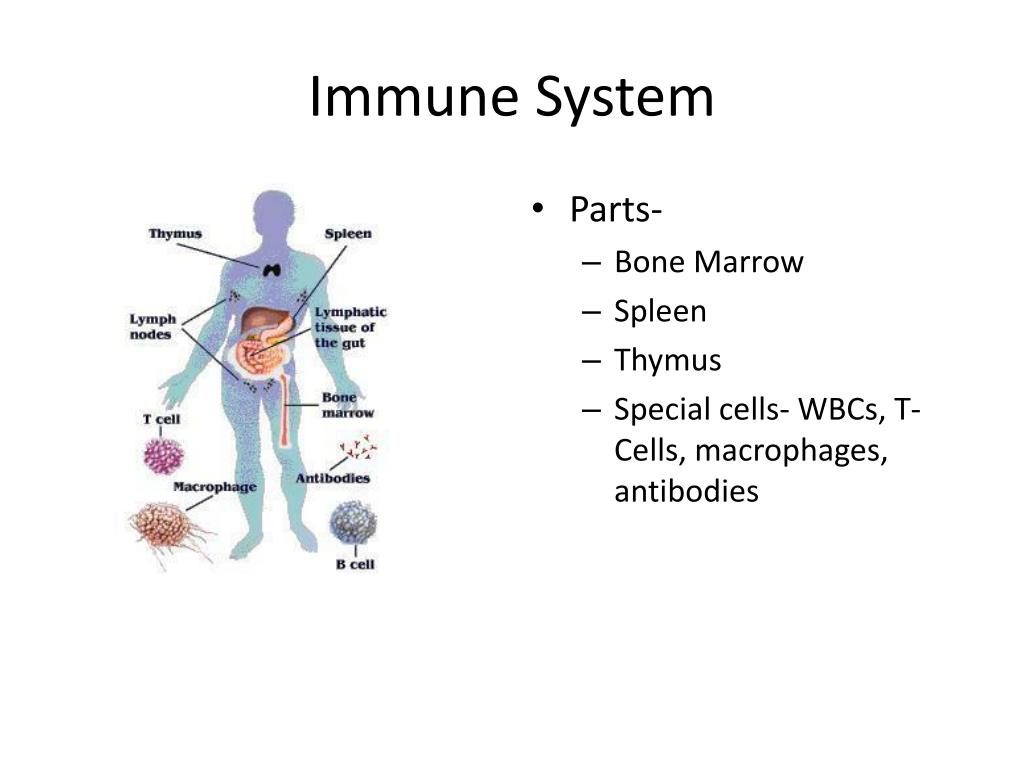 Immune System

Thymus
Spleen
Lymph nodes
Lymphatic tissue of the gut
Bone marrow
T cell
Antibodies
Macrophage
B cell

• Parts-
– Bone Marrow
– Spleen
– Thymus
– Special cells- WBCs, T-Cells, macrophages, antibodies